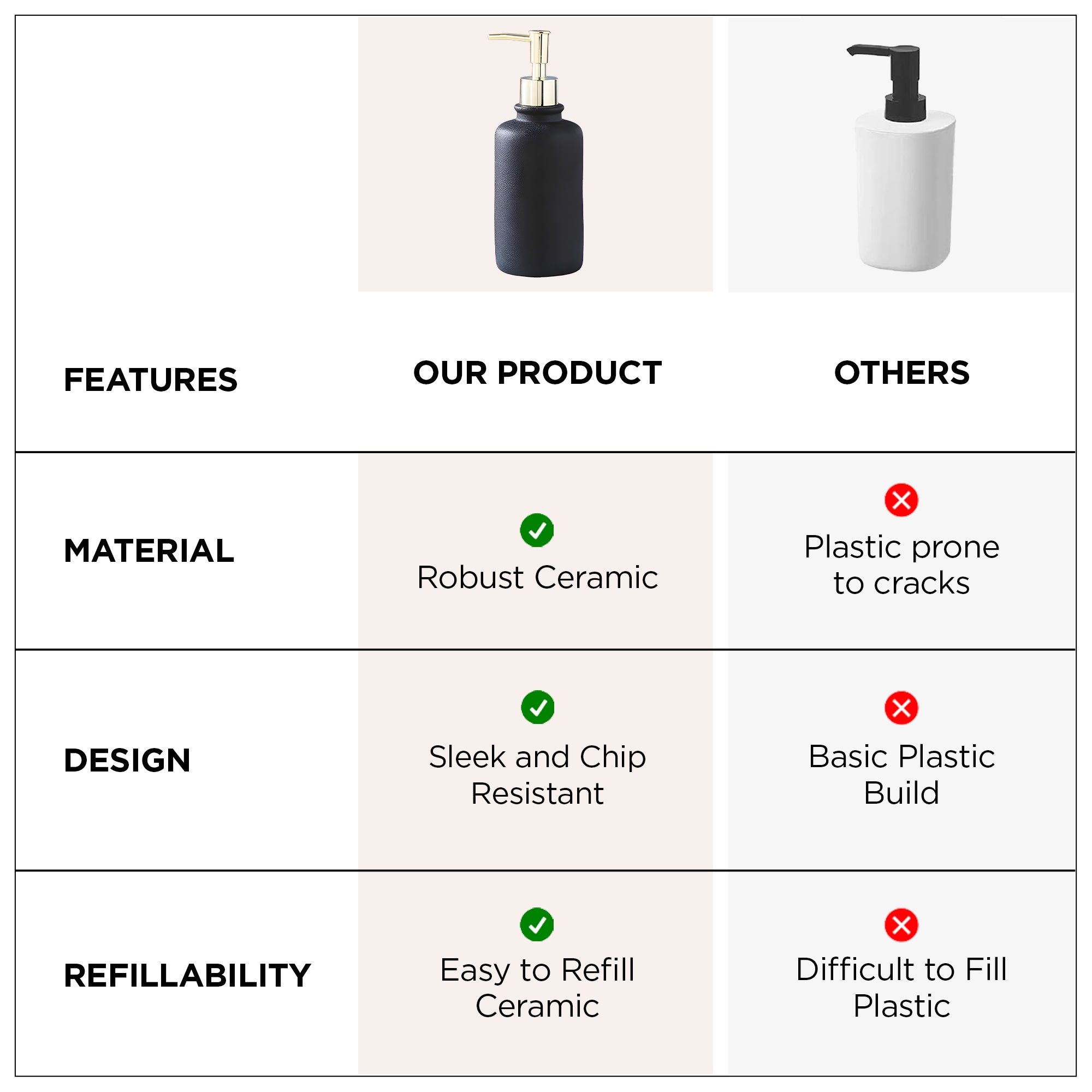 | FEATURES | OUR PRODUCT | OTHERS |
|---|---|---|
| MATERIAL | Robust Ceramic | Plastic prone to cracks |
| DESIGN | Sleek and Chip Resistant | Basic Plastic Build |
| REFILLABILITY | Easy to Refill Ceramic | Difficult to Fill Plastic |